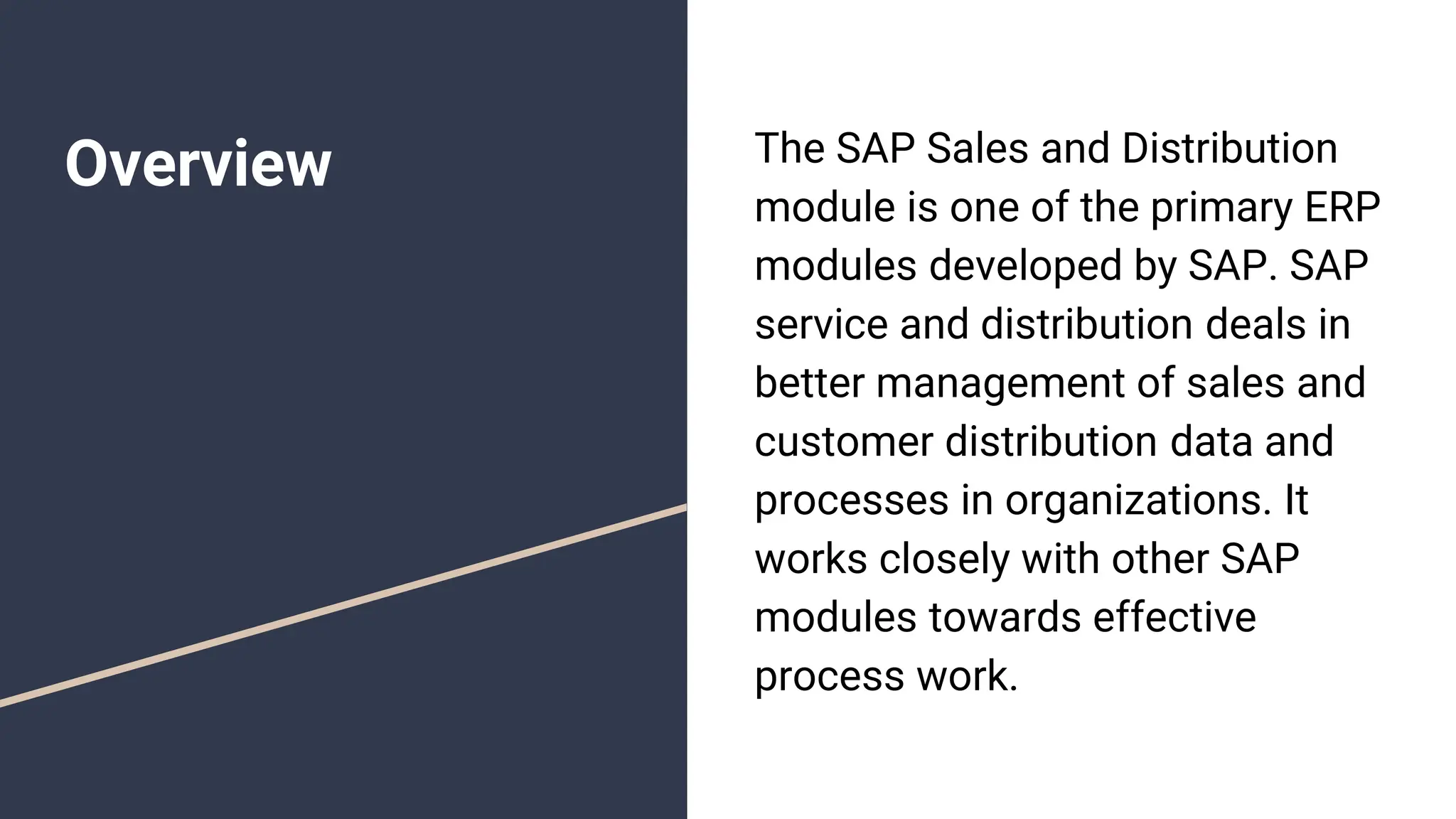 Overview

The SAP Sales and Distribution module is one of the primary ERP modules developed by SAP. SAP service and distribution deals in better management of sales and customer distribution data and processes in organizations. It works closely with other SAP modules towards effective process work.